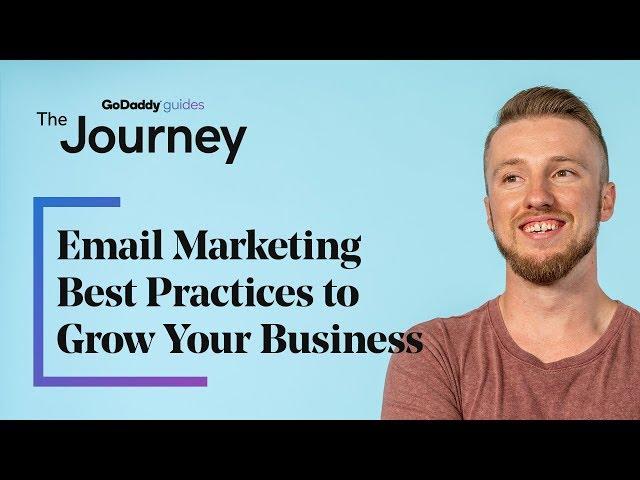 GoDaddy guides
The Journey

Email Marketing Best Practices to Grow Your Business